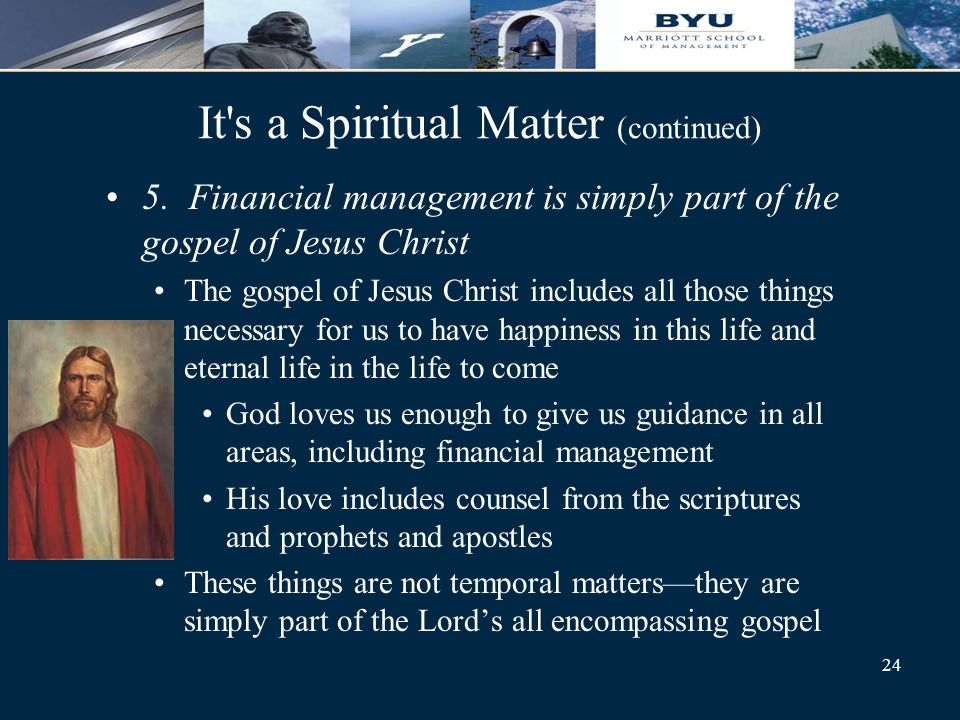 BYU
MARRIOTT SCHOOL
OF MANAGEMENT

It's a Spiritual Matter (continued)

• 5. Financial management is simply part of the gospel of Jesus Christ

• The gospel of Jesus Christ includes all those things necessary for us to have happiness in this life and eternal life in the life to come

• God loves us enough to give us guidance in all areas, including financial management

• His love includes counsel from the scriptures and prophets and apostles

• These things are not temporal matters—they are simply part of the Lord's all encompassing gospel

24